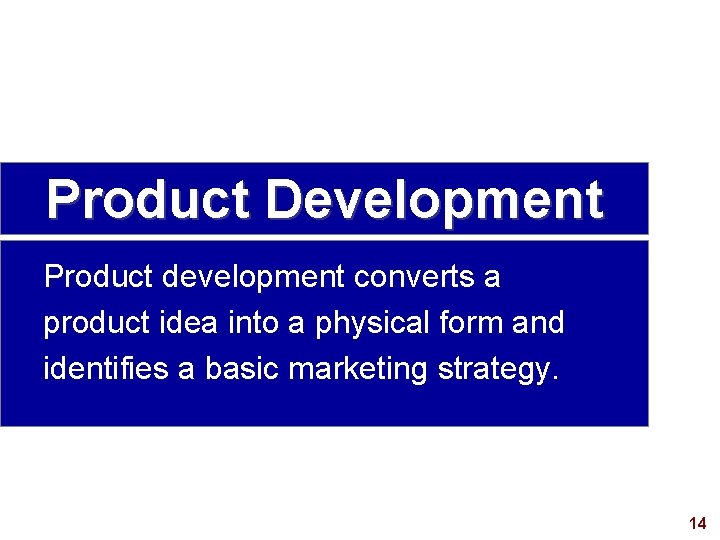 Product Development

Product development converts a product idea into a physical form and identifies a basic marketing strategy.

14